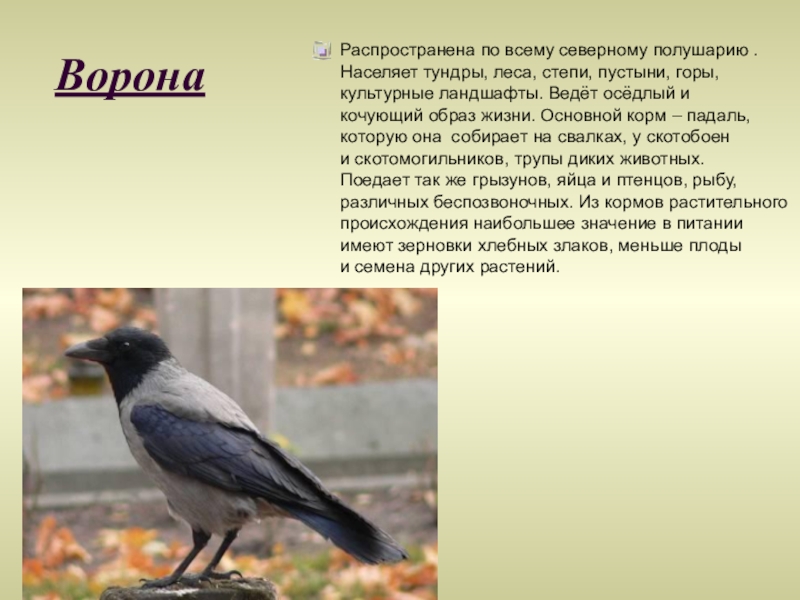 Ворона

Распространена по всему северному полушарию . Населяет тундры, леса, степи, пустыни, горы, культурные ландшафты. Ведёт осёдлый и кочующий образ жизни. Основной корм – падаль, которую она собирает на свалках, у скотобоен и скотомогильников, трупы диких животных. Поедает так же грызунов, яйца и птенцов, рыбу, различных беспозвоночных. Из кормов растительного происхождения наибольшее значение в питании имеют зерновки хлебных злаков, меньше плоды и семена других растений.